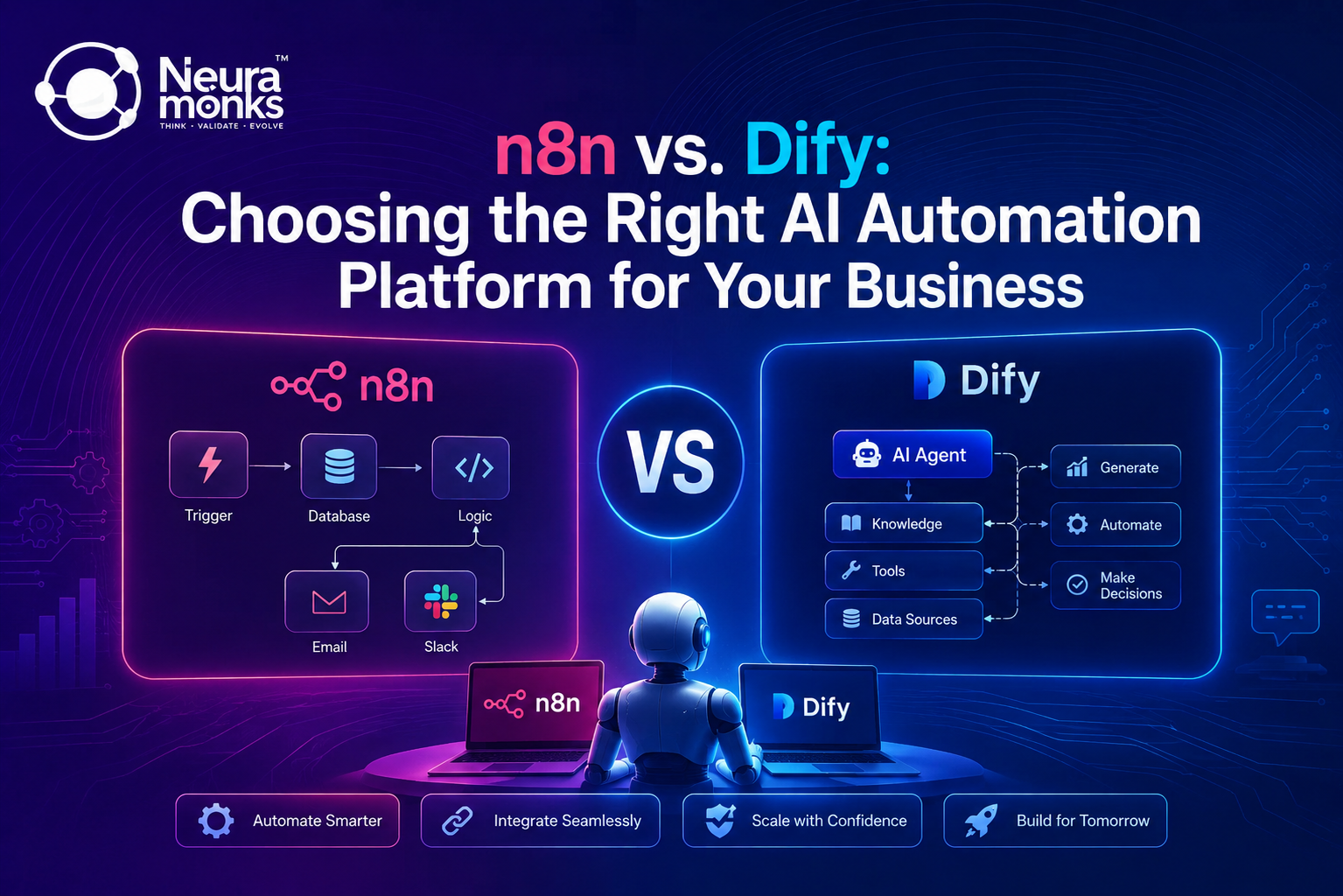 Neura monks™
THINK · VALIDATE · EVOLVE

n8n vs. Dify:
Choosing the Right AI Automation Platform for Your Business

n8n

Trigger

Database

Logic

Email

Slack

VS

Dify

AI Agent

Knowledge

Tools

Data Sources

Generate

Automate

Make Decisions

n8n

Dify

Automate Smarter

Integrate Seamlessly

Scale with Confidence

Build for Tomorrow